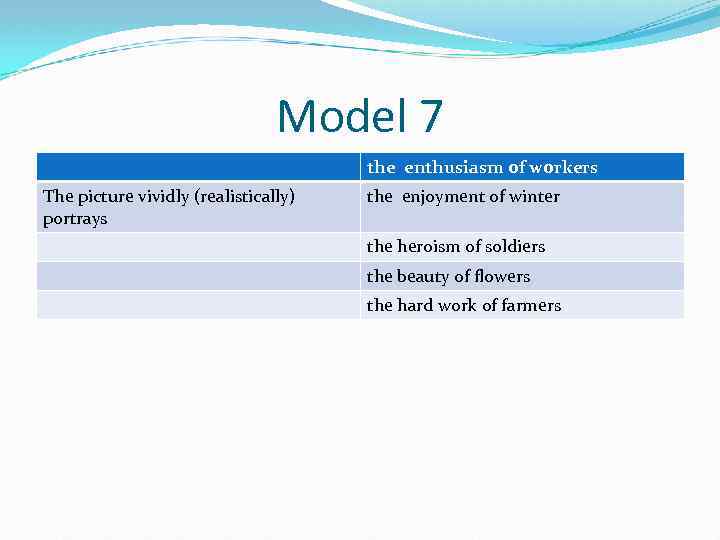 Model 7

| | the enthusiasm of workers |
|---|---|
| The picture vividly (realistically) portrays | the enjoyment of winter |
| | the heroism of soldiers |
| | the beauty of flowers |
| | the hard work of farmers |